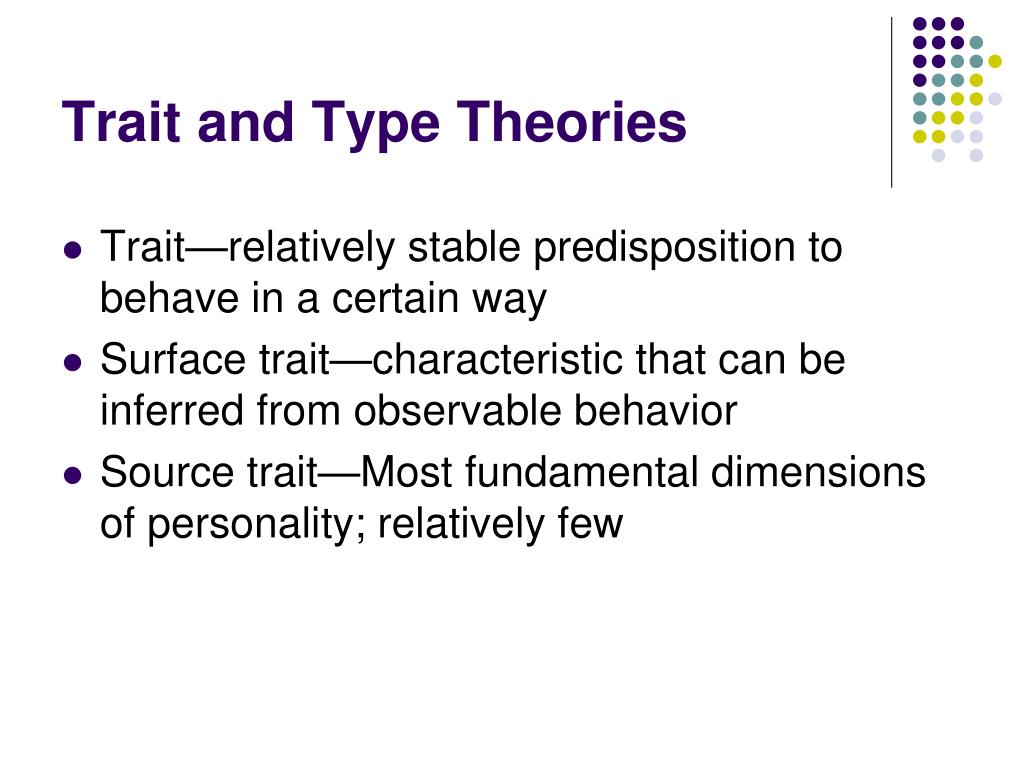 Trait and Type Theories

- Trait—relatively stable predisposition to behave in a certain way
- Surface trait—characteristic that can be inferred from observable behavior
- Source trait—Most fundamental dimensions of personality; relatively few